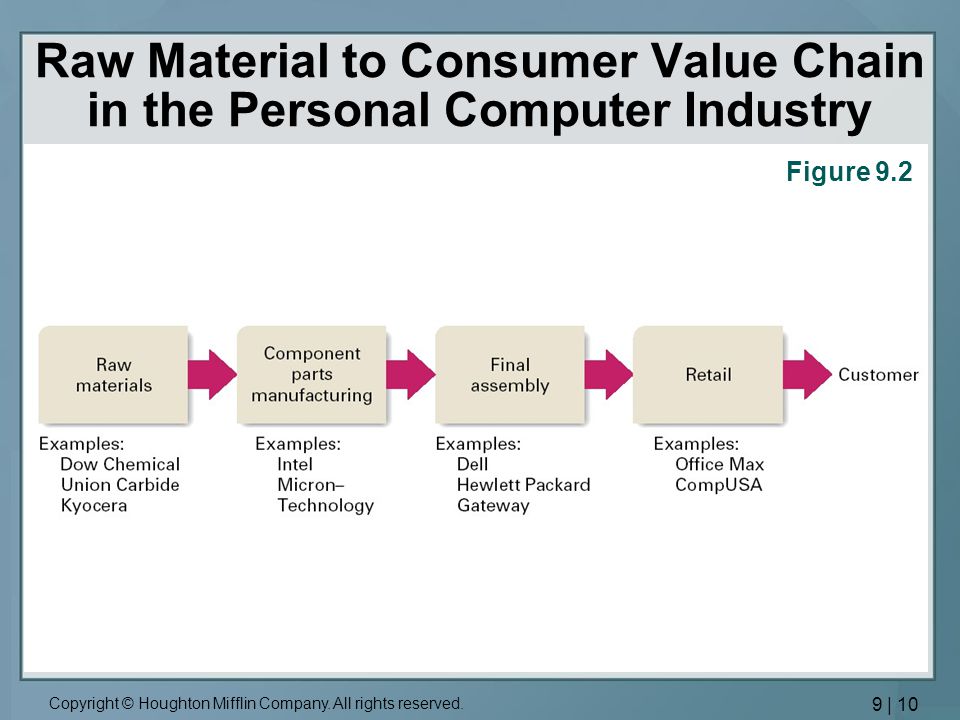 Raw Material to Consumer Value Chain in the Personal Computer Industry

Figure 9.2

Raw materials

Component parts manufacturing

Final assembly

Retail

Customer

Examples:
Dow Chemical
Union Carbide
Kyocera

Examples:
Intel
Micron–
Technology

Examples:
Dell
Hewlett Packard
Gateway

Examples:
Office Max
CompUSA

Copyright © Houghton Mifflin Company. All rights reserved.

9 | 10